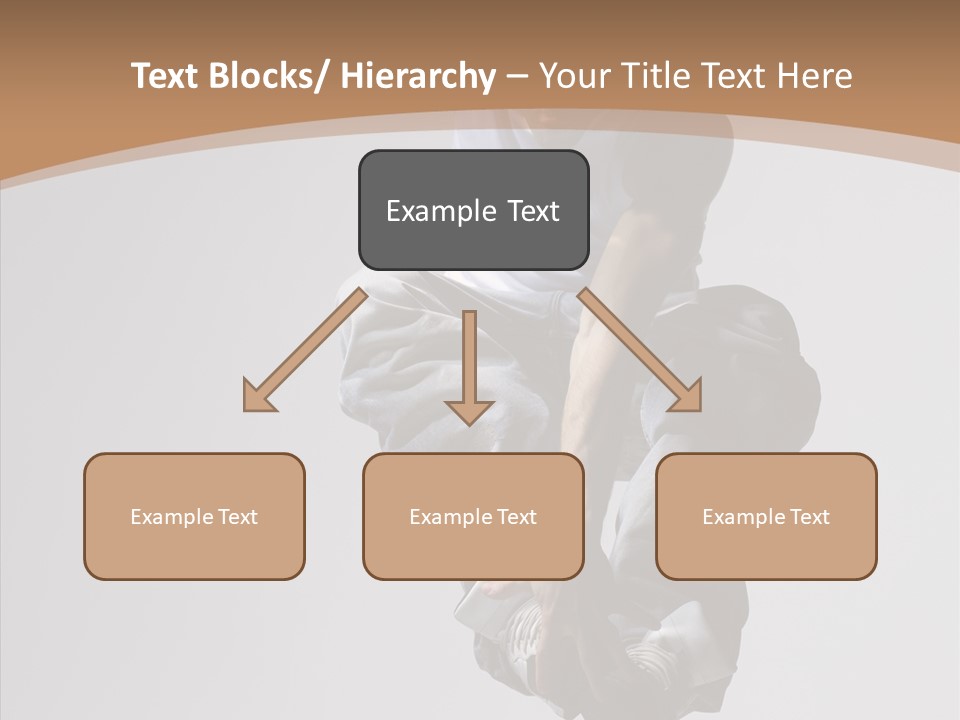 Text Blocks/ Hierarchy – Your Title Text Here

Example Text

Example Text

Example Text

Example Text